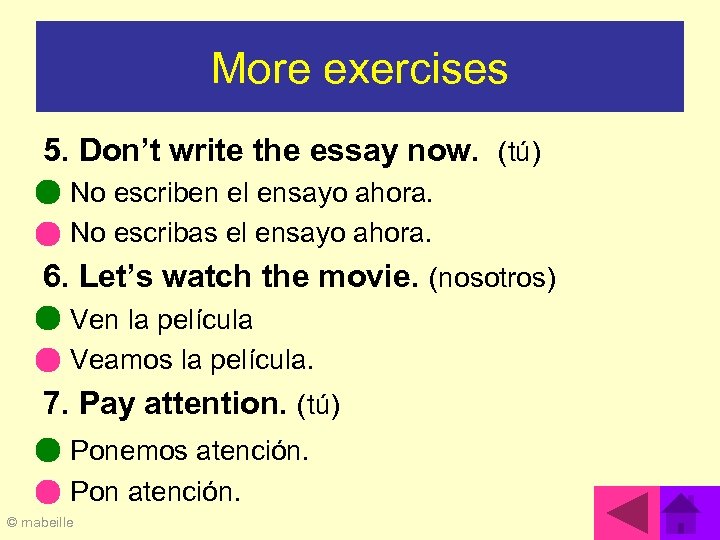 More exercises

5. Don’t write the essay now. (tú)

No escriben el ensayo ahora.

No escribas el ensayo ahora.

6. Let’s watch the movie. (nosotros)

Ven la película

Veamos la película.

7. Pay attention. (tú)

Ponemos atención.

Pon atención.

© mabeille